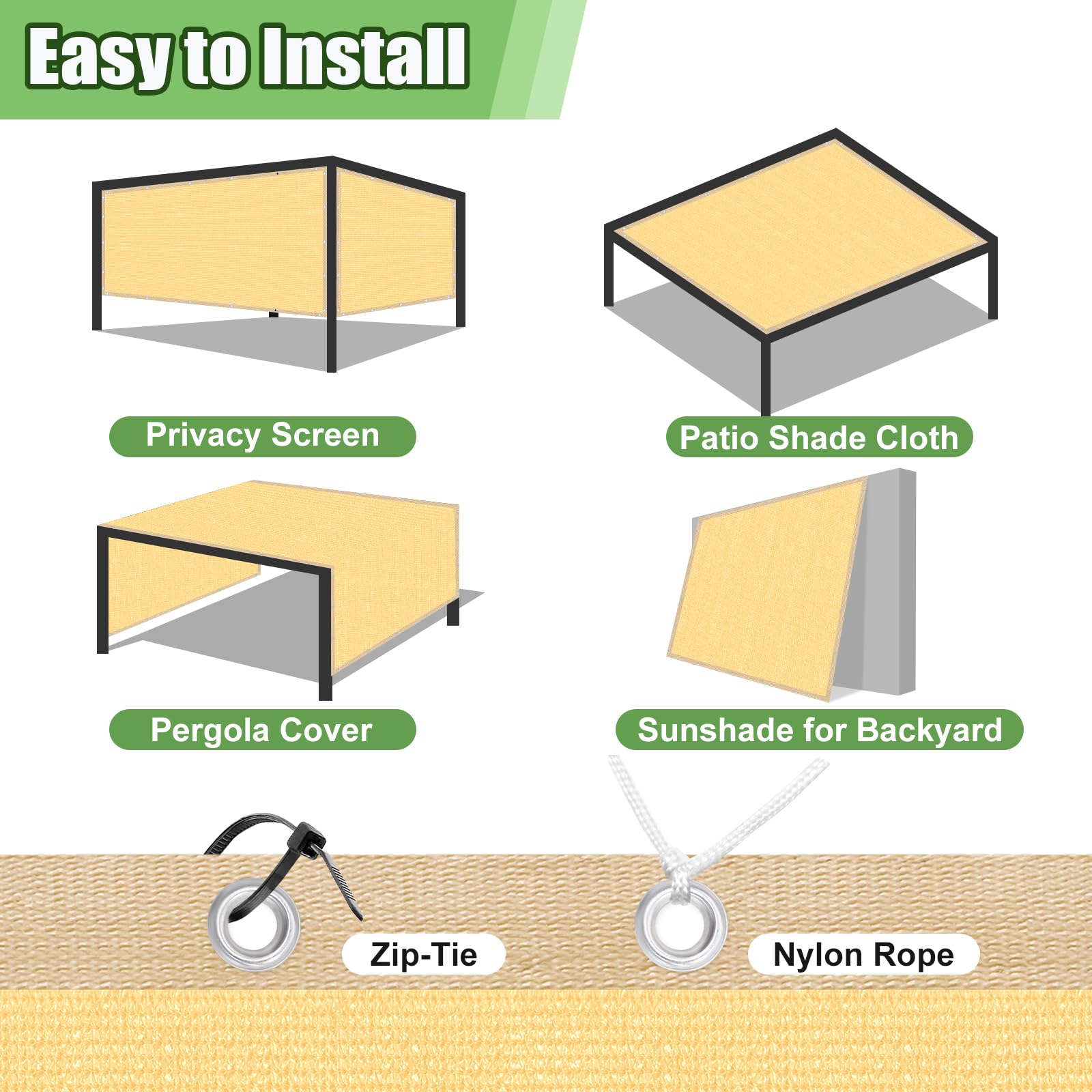 Easy to Install

Privacy Screen

Patio Shade Cloth

Pergola Cover

Sunshade for Backyard

Zip-Tie

Nylon Rope